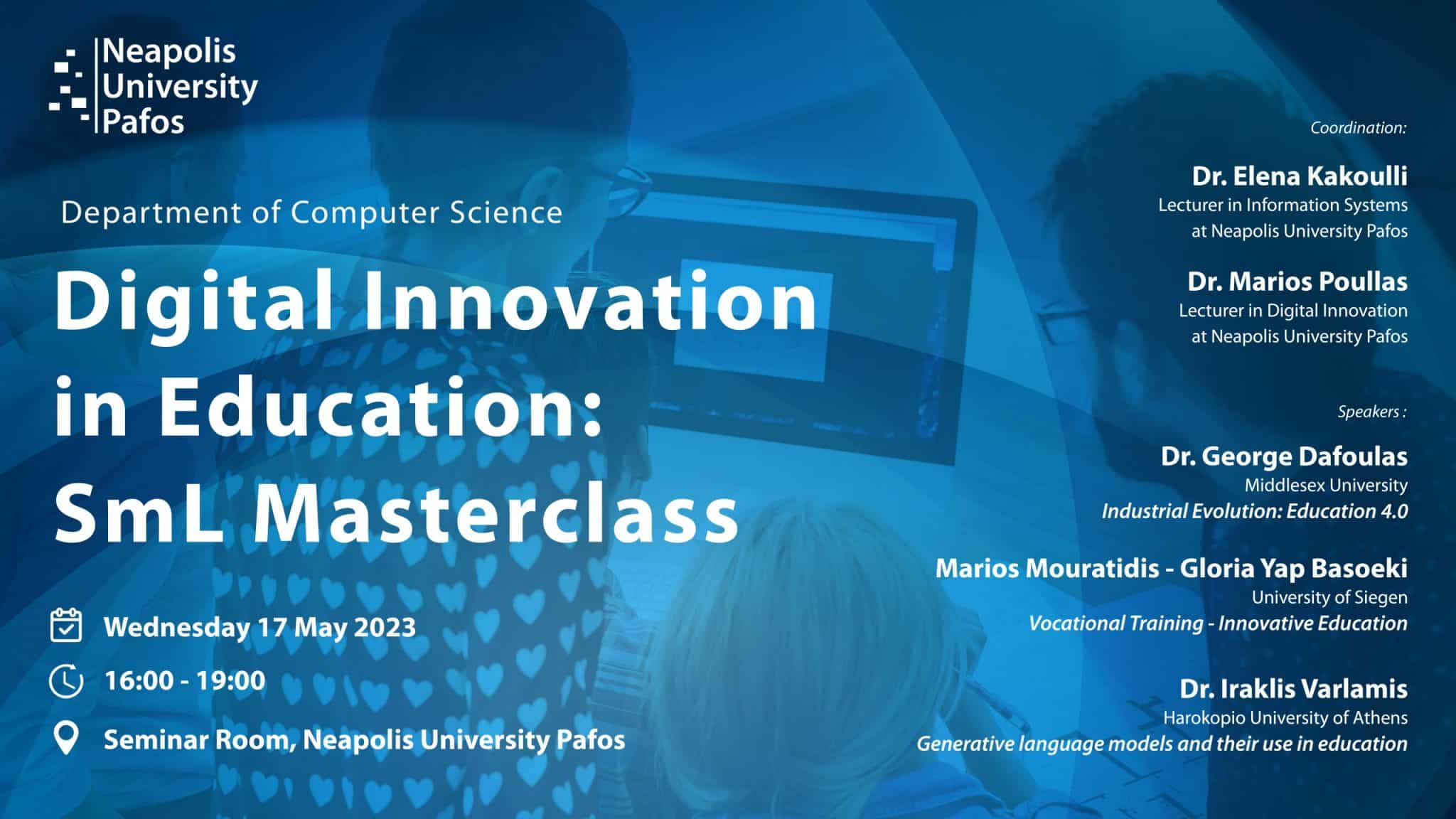 Neapolis University Pafos

Department of Computer Science

Digital Innovation in Education: SmL Masterclass

Wednesday 17 May 2023

16:00 - 19:00

Seminar Room, Neapolis University Pafos

Coordination:

Dr. Elena Kakoulli
Lecturer in Information Systems at Neapolis University Pafos

Dr. Marios Poullas
Lecturer in Digital Innovation at Neapolis University Pafos

Speakers :

Dr. George Dafoulas
Middlesex University
Industrial Evolution: Education 4.0

Marios Mouratidis - Gloria Yap Basoeki
University of Siegen
Vocational Training - Innovative Education

Dr. Iraklis Varlamis
Harokopio University of Athens
Generative language models and their use in education